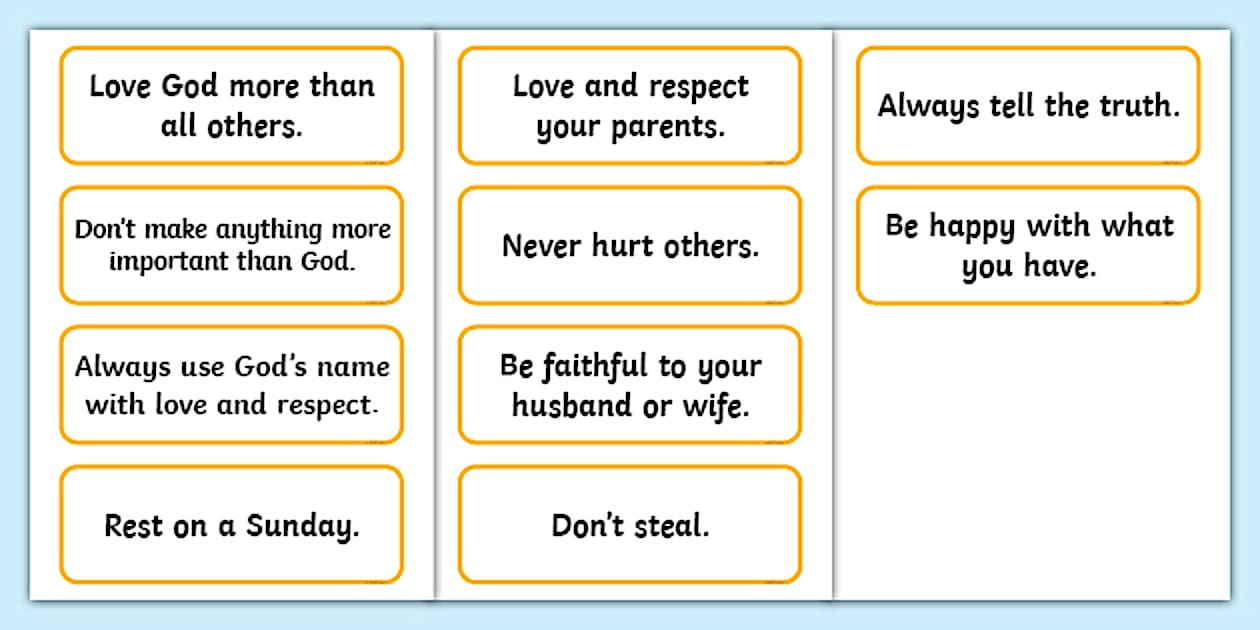 Love God more than all others.

Don't make anything more important than God.

Always use God's name with love and respect.

Rest on a Sunday.

Love and respect your parents.

Never hurt others.

Be faithful to your husband or wife.

Don't steal.

Always tell the truth.

Be happy with what you have.